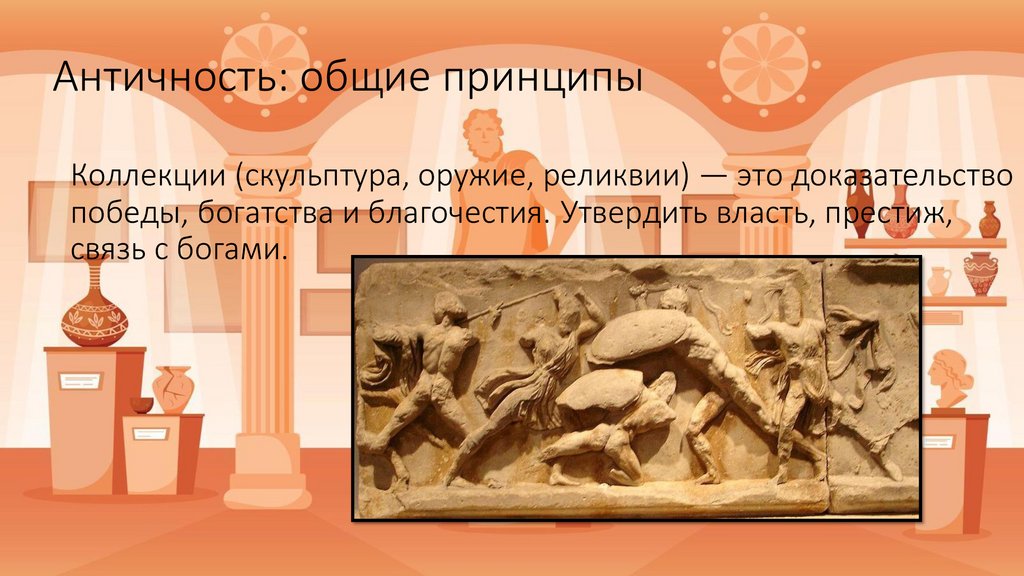 Античность: общие принципы

Коллекции (скульптура, оружие, реликвии) — это доказательство победы, богатства и благочестия. Утвердить власть, престиж, связь с богами.